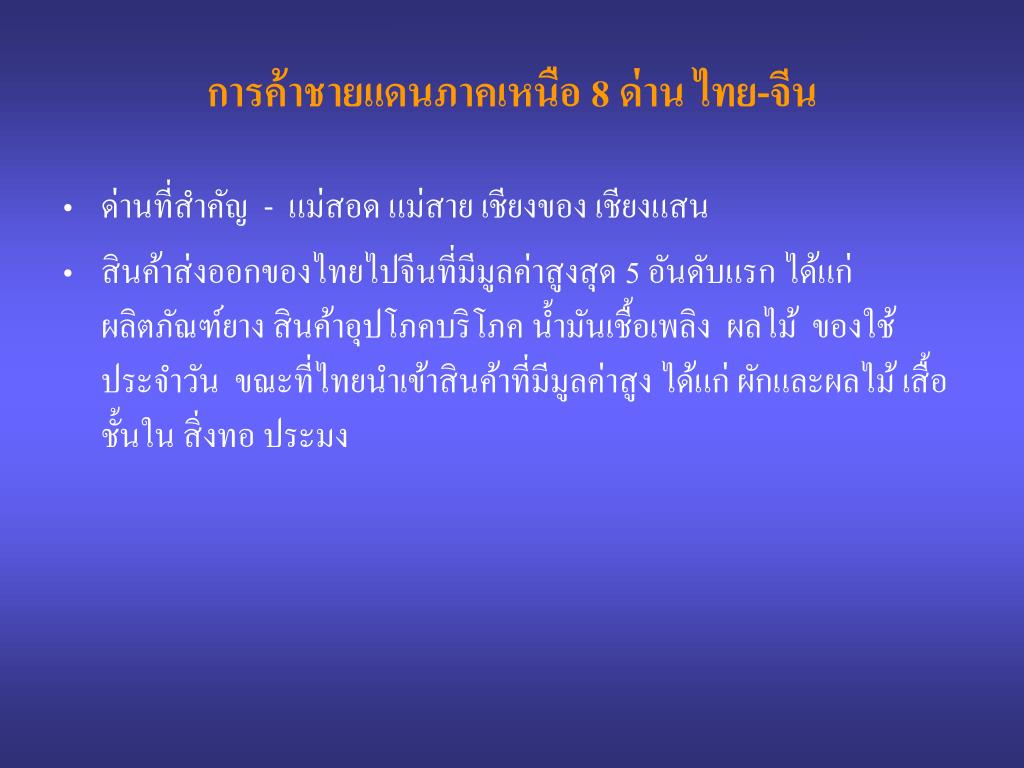 การค้าชายแดนภาคเหนือ 8 ด่าน ไทย-จีน

• ด่านที่สำคัญ - แม่สอด แม่สาย เชียงของ เชียงแสน

• สินค้าส่งออกของไทยไปจีนที่มีมูลค่าสูงสุด 5 อันดับแรก ได้แก่ ผลิตภัณฑ์ยาง สินค้าอุปโภคบริโภค น้ำมันเชื้อเพลิง ผลไม้ ของใช้ประจำวัน ขณะที่ไทยนำเข้าสินค้าที่มีมูลค่าสูง ได้แก่ ผักและผลไม้ เสื้อชั้นใน สิ่งทอ ประมง